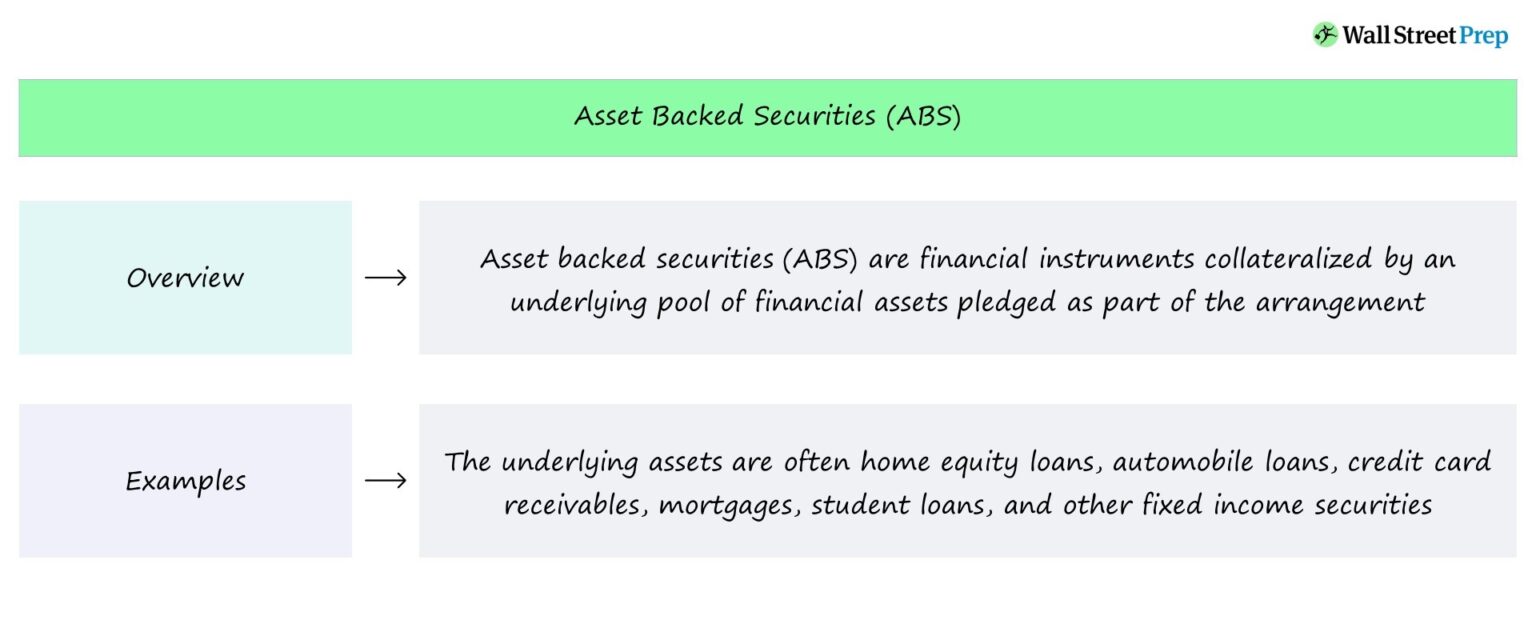 Wall Street Prep

Asset Backed Securities (ABS)

Overview → Asset backed securities (ABS) are financial instruments collateralized by an underlying pool of financial assets pledged as part of the arrangement

Examples → The underlying assets are often home equity loans, automobile loans, credit card receivables, mortgages, student loans, and other fixed income securities